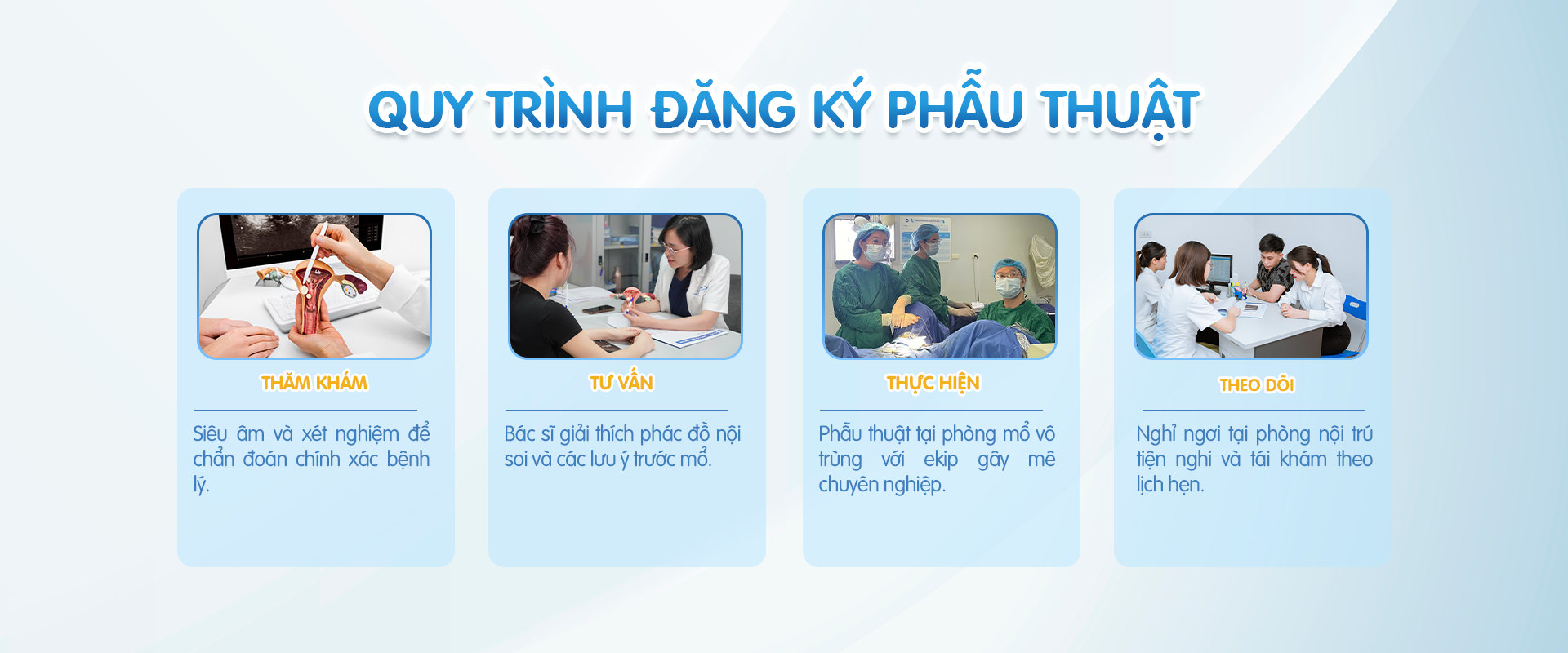 QUY TRÌNH ĐĂNG KÝ PHẪU THUẬT

THĂM KHÁM

Siêu âm và xét nghiệm để chẩn đoán chính xác bệnh lý.

TƯ VẤN

Bác sĩ giải thích phác đồ nội soi và các lưu ý trước mổ.

THỰC HIỆN

Phẫu thuật tại phòng mổ vô trùng với ekip gây mê chuyên nghiệp.

THEO DÕI

Nghỉ ngơi tại phòng nội trú tiện nghi và tái khám theo lịch hẹn.